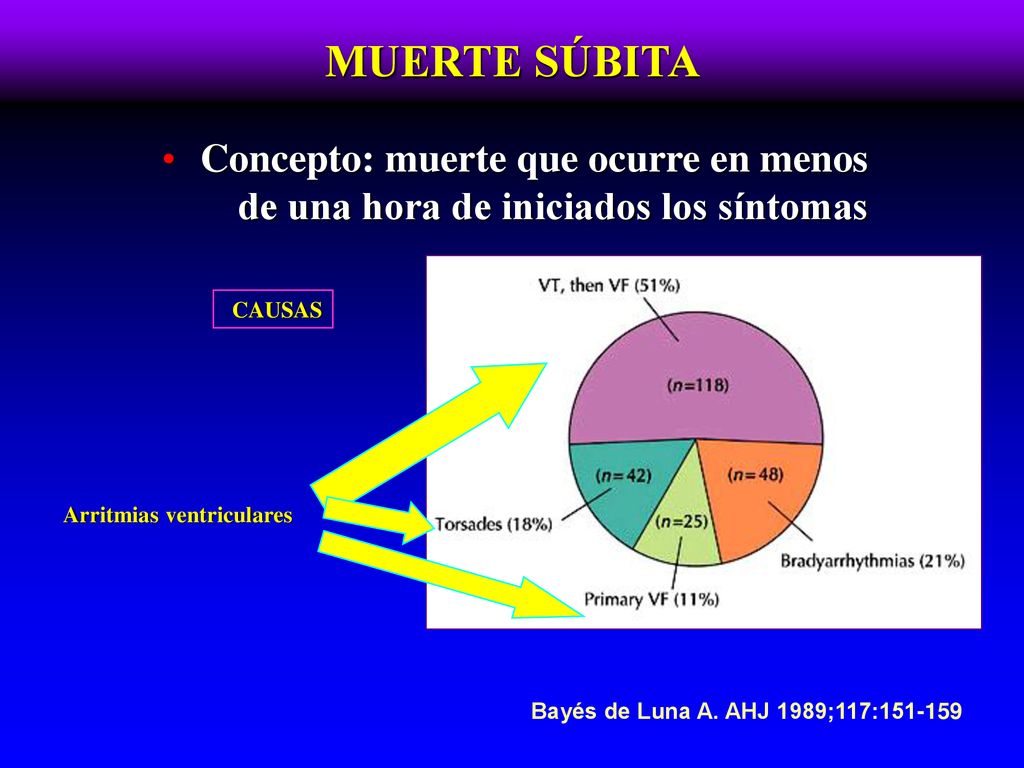 MUERTE SÚBITA

• Concepto: muerte que ocurre en menos de una hora de iniciados los síntomas

CAUSAS

Arritmias ventriculares

VT, then VF (51%)

($n$=118)

($n$=42)

($n$=48)

($n$=25)

Torsades (18%)

Bradyarrhythmias (21%)

Primary VF (11%)

Bayés de Luna A. AHJ 1989;117:151-159